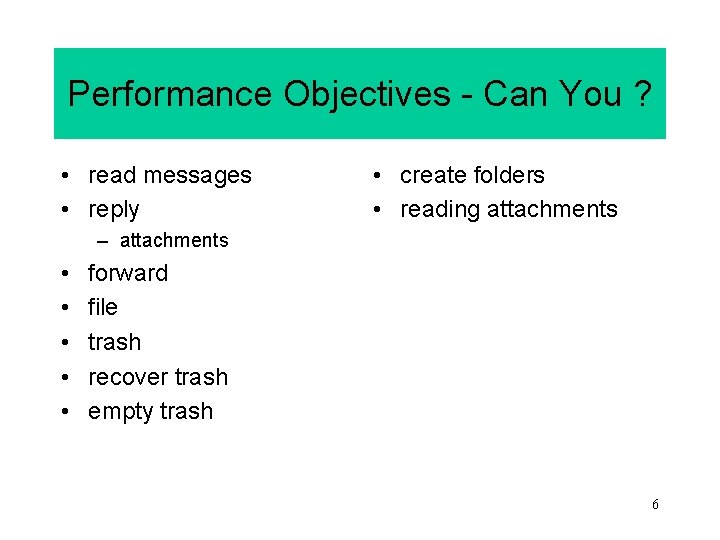 Performance Objectives - Can You ?

• read messages
• reply
– attachments
• forward
• file
• trash
• recover trash
• empty trash

• create folders
• reading attachments

6